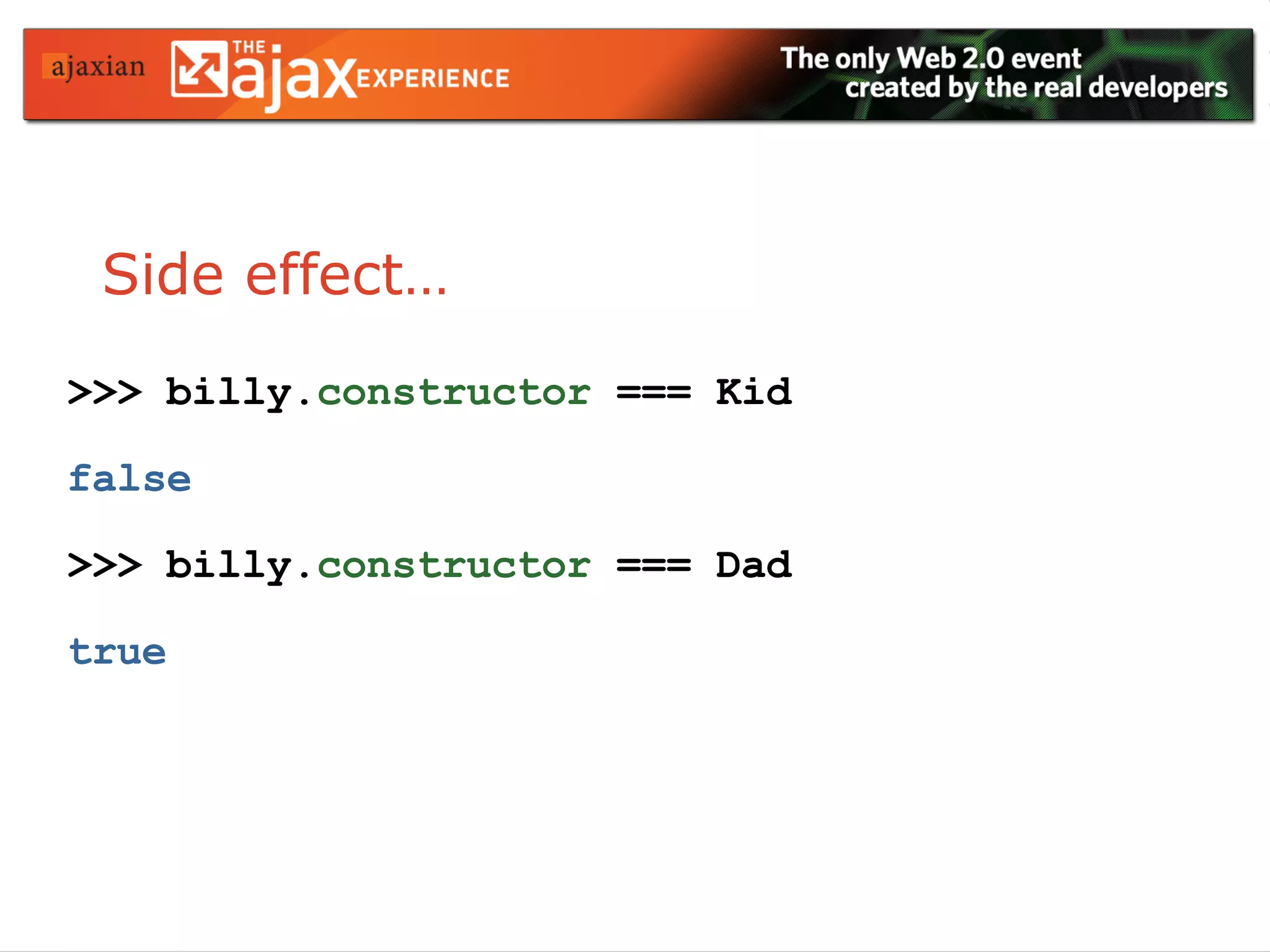 ajaxian THE ajax EXPERIENCE

The only Web 2.0 event created by the real developers

Side effect...

>>> billy.constructor === Kid

false

>>> billy.constructor === Dad

true